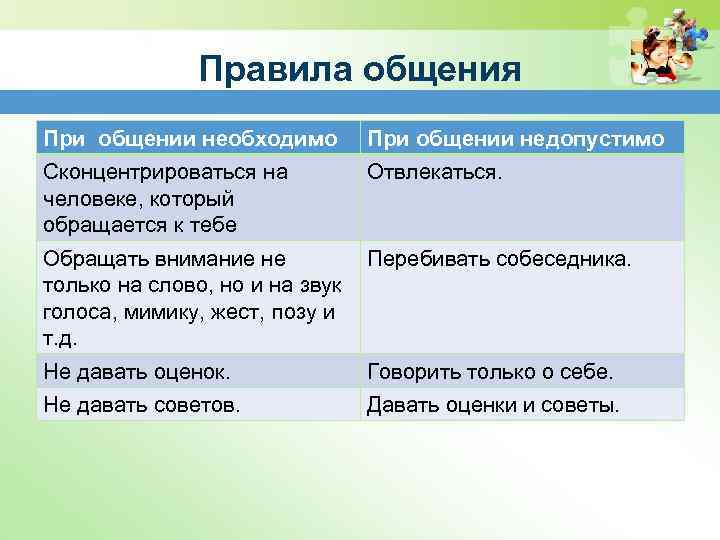 Правила общения

| При общении необходимо | При общении недопустимо |
|---|---|
| Сконцентрироваться на человеке, который обращается к тебе | Отвлекаться. |
| Обращать внимание не только на слово, но и на звук голоса, мимику, жест, позу и т.д. | Перебивать собеседника. |
| Не давать оценок. | Говорить только о себе. |
| Не давать советов. | Давать оценки и советы. |